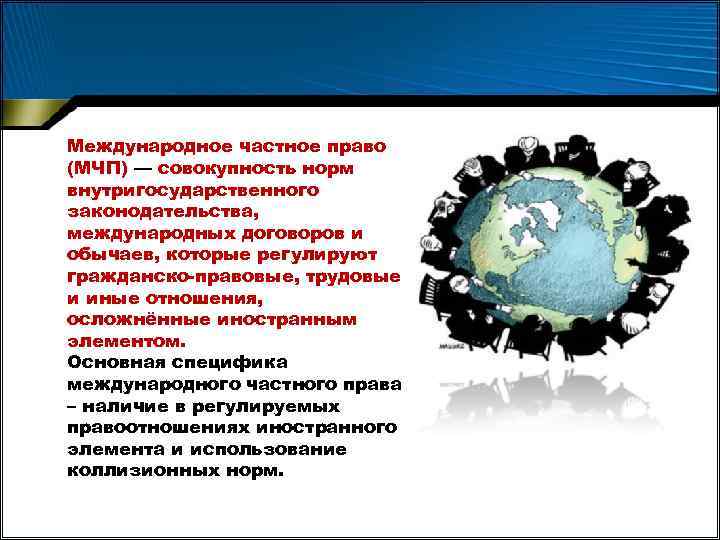 Международное частное право (МЧП) — совокупность норм внутригосударственного законодательства, международных договоров и обычаев, которые регулируют гражданско-правовые, трудовые и иные отношения, осложнённые иностранным элементом.
Основная специфика международного частного права – наличие в регулируемых правоотношениях иностранного элемента и использование коллизионных норм.